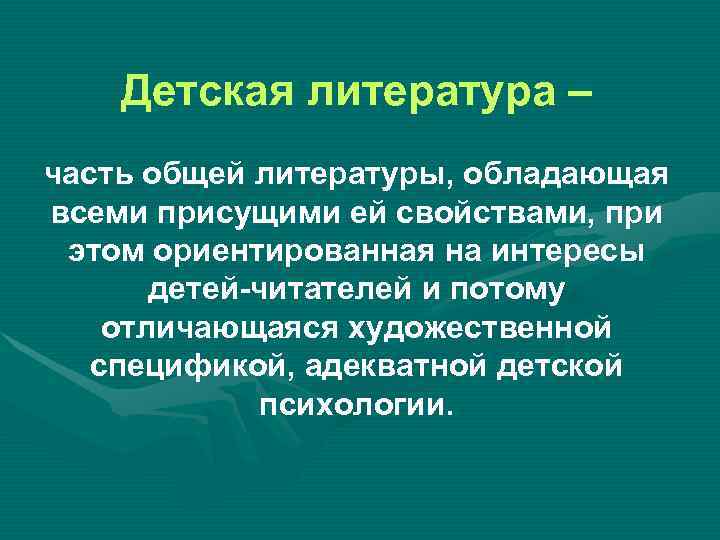 Детская литература –

часть общей литературы, обладающая всеми присущими ей свойствами, при этом ориентированная на интересы детей-читателей и потому отличающаяся художественной спецификой, адекватной детской психологии.